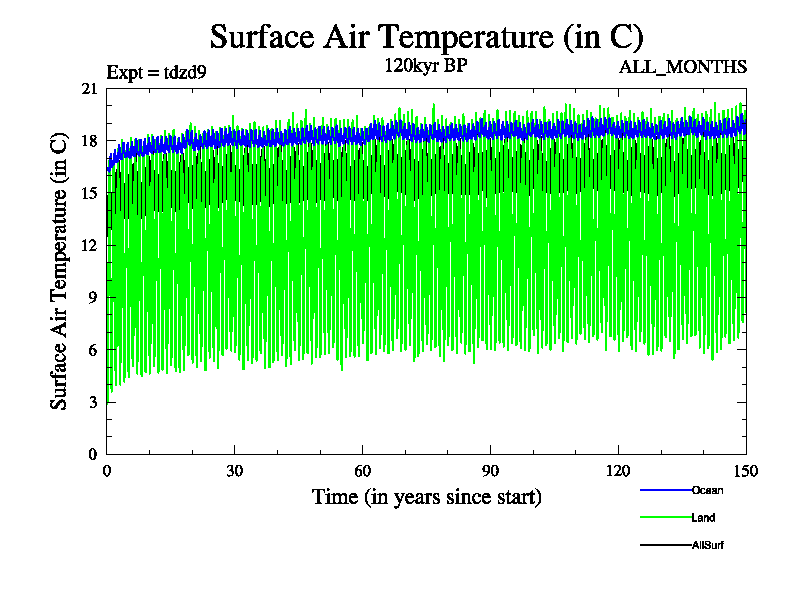 Surface Air Temperature (in C)

Expt = tdzd9

120kyr BP

ALL_MONTHS

Surface Air Temperature (in C)

21
18
15
12
9
6
3
0

0
30
60
90
120
150

Time (in years since start)

Ocean
Land
AllSurf